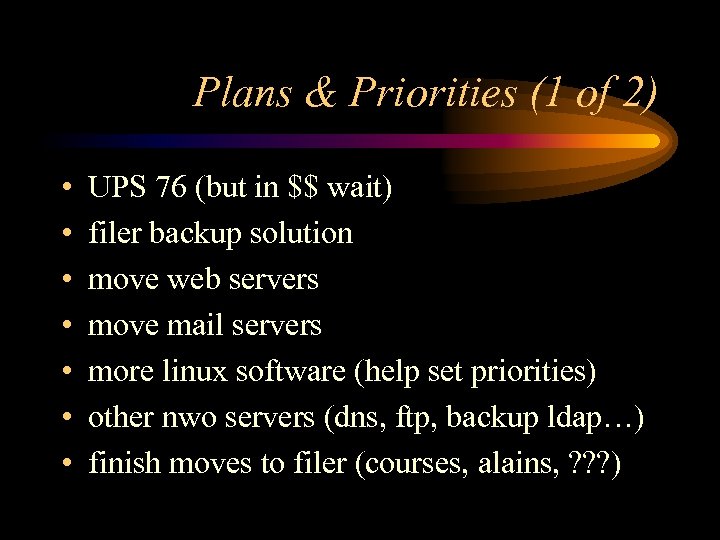 Plans & Priorities (1 of 2)

• UPS 76 (but in \$\$ wait)
• filer backup solution
• move web servers
• move mail servers
• more linux software (help set priorities)
• other nwo servers (dns, ftp, backup ldap…)
• finish moves to filer (courses, alains, ???)